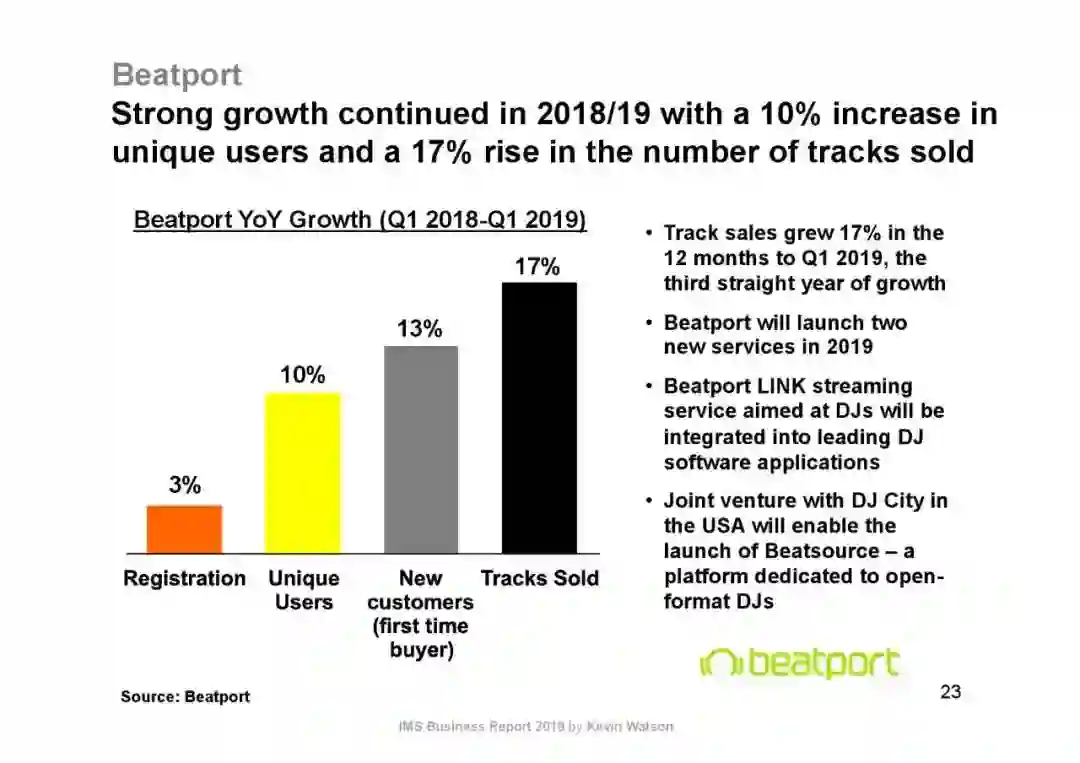 Beatport

Strong growth continued in 2018/19 with a 10% increase in unique users and a 17% rise in the number of tracks sold

Beatport YoY Growth (Q1 2018-Q1 2019)

3%
10%
13%
17%

Registration
Unique Users
New customers (first time buyer)
Tracks Sold

• Track sales grew 17% in the 12 months to Q1 2019, the third straight year of growth

• Beatport will launch two new services in 2019

• Beatport LINK streaming service aimed at DJs will be integrated into leading DJ software applications

• Joint venture with DJ City in the USA will enable the launch of Beatsource – a platform dedicated to open-format DJs

beatport

Source: Beatport

23

IMS Business Report 2019 by Kevin Watson